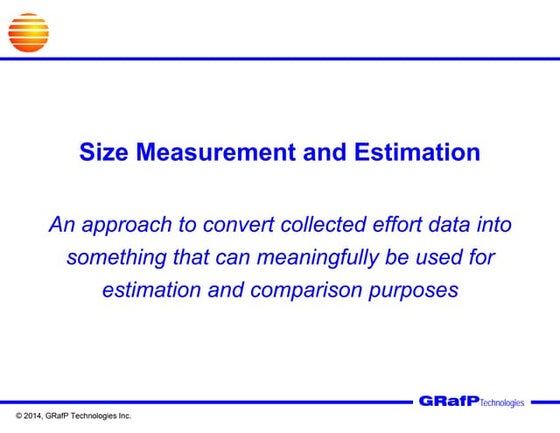 Size Measurement and Estimation

An approach to convert collected effort data into something that can meaningfully be used for estimation and comparison purposes

GRafP Technologies

© 2014, GRafP Technologies Inc.